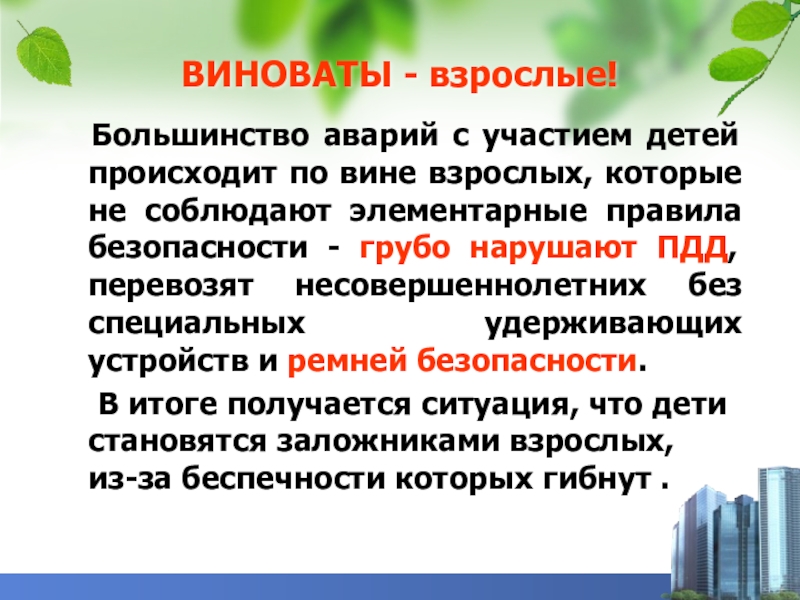 ВИНОВАТЫ - взрослые!

Большинство аварий с участием детей происходит по вине взрослых, которые не соблюдают элементарные правила безопасности - грубо нарушают ПДД, перевозят несовершеннолетних без специальных удерживающих устройств и ремней безопасности.

В итоге получается ситуация, что дети становятся заложниками взрослых, из-за беспечности которых гибнут .